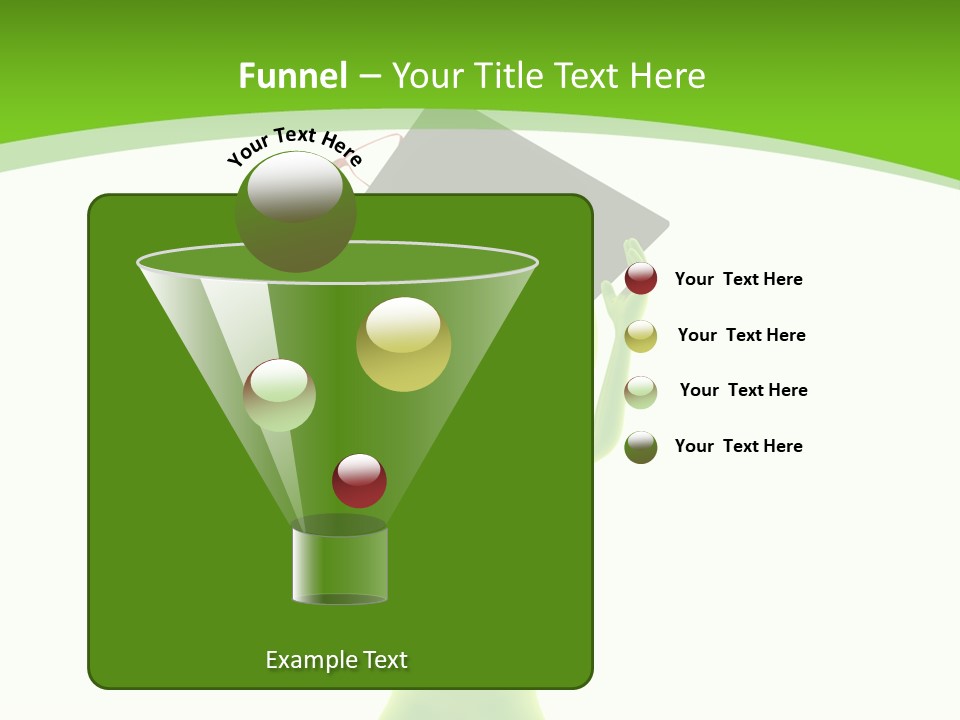 Funnel – Your Title Text Here

Your Text Here

Your Text Here

Your Text Here

Your Text Here

Your Text Here

Example Text